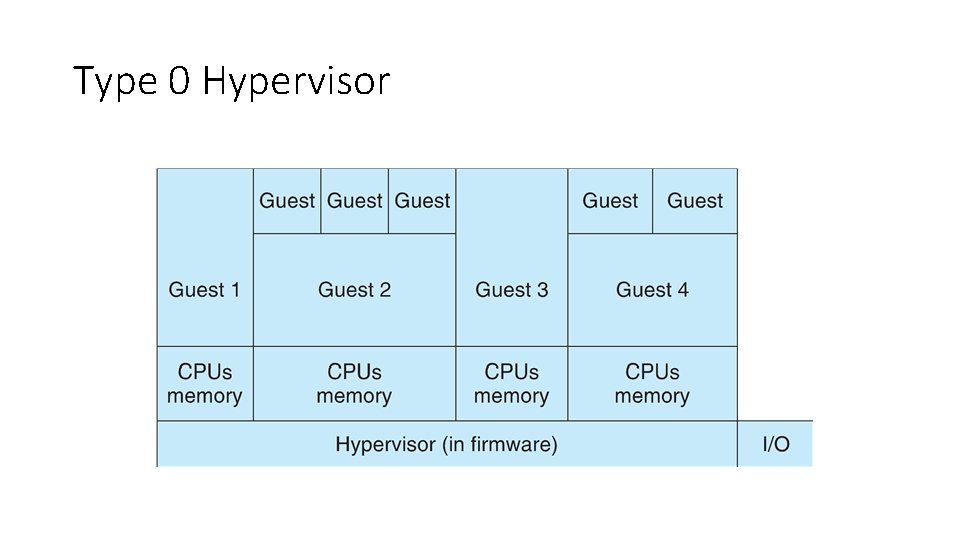 Type 0 Hypervisor

Guest Guest Guest

Guest Guest

Guest 1

Guest 2

Guest 3

Guest 4

CPUs memory

CPUs memory

CPUs memory

CPUs memory

Hypervisor (in firmware)

I/O